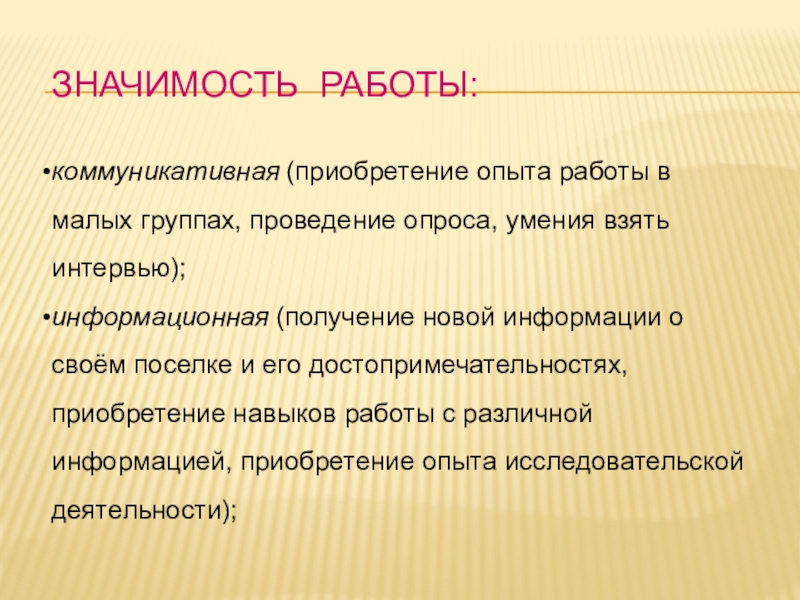 ЗНАЧИМОСТЬ РАБОТЫ:

•коммуникативная (приобретение опыта работы в малых группах, проведение опроса, умения взять интервью);

•информационная (получение новой информации о своём поселке и его достопримечательностях, приобретение навыков работы с различной информацией, приобретение опыта исследовательской деятельности);